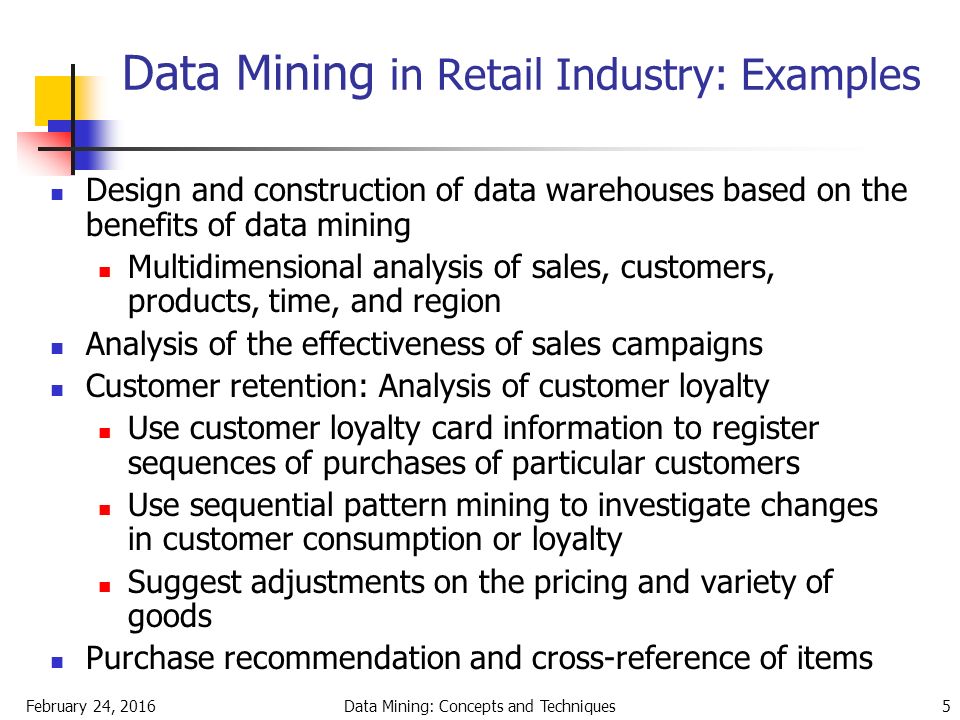 Data Mining in Retail Industry: Examples

- Design and construction of data warehouses based on the benefits of data mining
  - Multidimensional analysis of sales, customers, products, time, and region
- Analysis of the effectiveness of sales campaigns
- Customer retention: Analysis of customer loyalty
  - Use customer loyalty card information to register sequences of purchases of particular customers
  - Use sequential pattern mining to investigate changes in customer consumption or loyalty
  - Suggest adjustments on the pricing and variety of goods
- Purchase recommendation and cross-reference of items

February 24, 2016 Data Mining: Concepts and Techniques 5